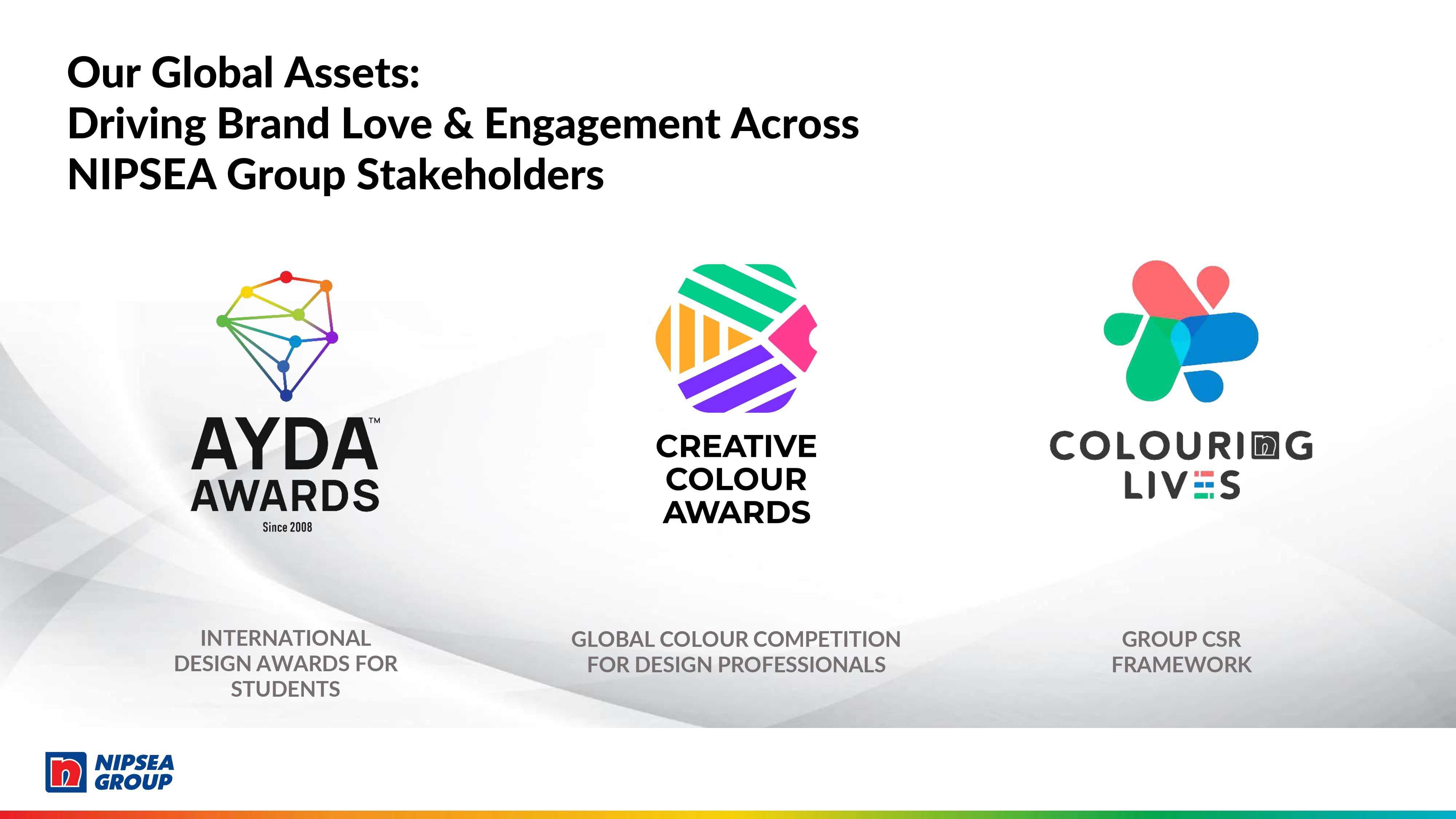 Our Global Assets:
Driving Brand Love & Engagement Across NIPSEA Group Stakeholders

AYDA™ AWARDS
Since 2008

CREATIVE COLOUR AWARDS

COLOURING LIVES

INTERNATIONAL DESIGN AWARDS FOR STUDENTS

GLOBAL COLOUR COMPETITION FOR DESIGN PROFESSIONALS

GROUP CSR FRAMEWORK

NIPSEA GROUP